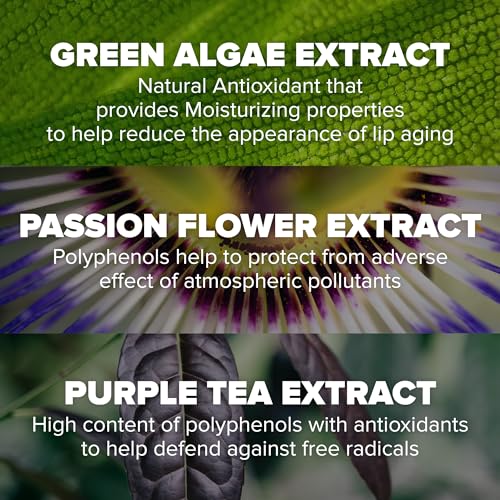 GREEN ALGAE EXTRACT
Natural Antioxidant that provides Moisturizing properties to help reduce the appearance of lip aging

PASSION FLOWER EXTRACT
Polyphenols help to protect from adverse effect of atmospheric pollutants

PURPLE TEA EXTRACT
High content of polyphenols with antioxidants to help defend against free radicals